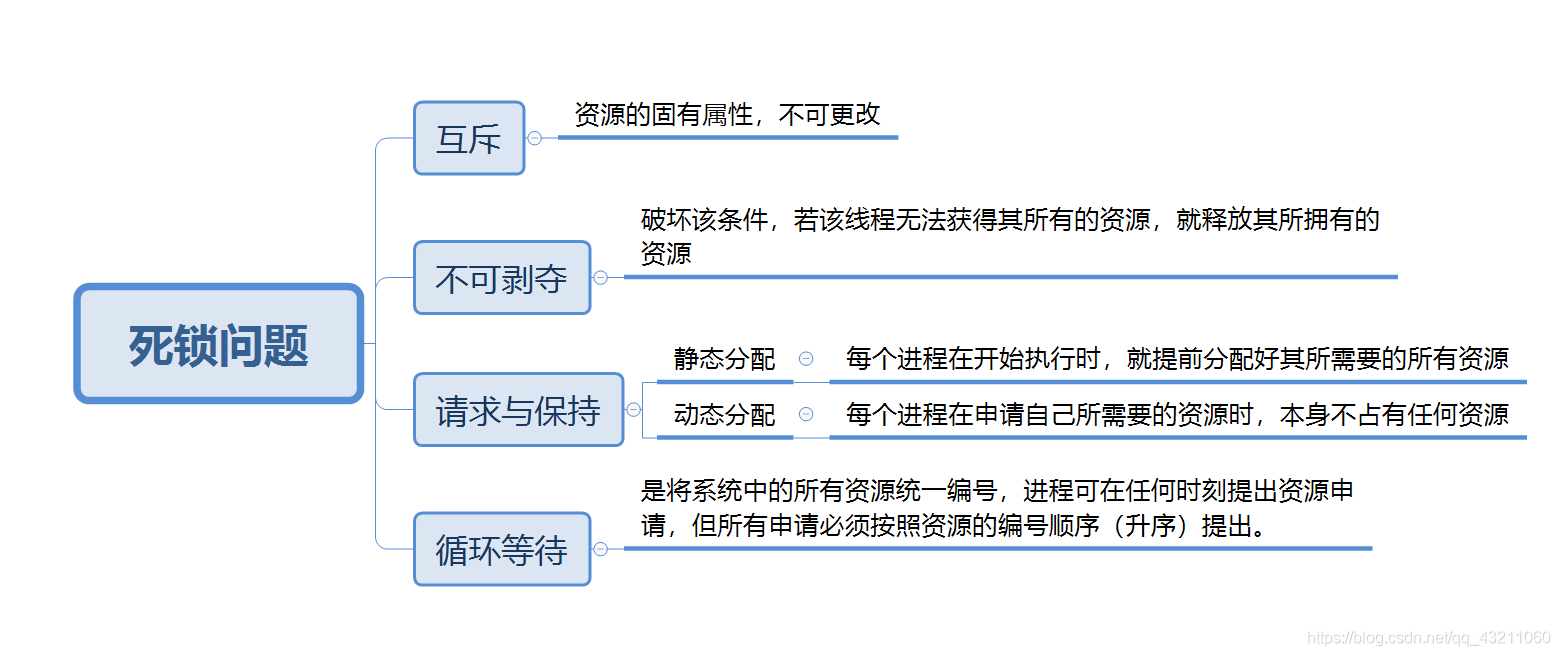 死锁问题

互斥

资源的固有属性，不可更改

不可剥夺

破坏该条件，若该线程无法获得其所有的资源，就释放其所拥有的资源

请求与保持

静态分配

每个进程在开始执行时，就提前分配好其所需要的所有资源

动态分配

每个进程在申请自己所需要的资源时，本身不占有任何资源

循环等待

是将系统中的所有资源统一编号，进程可在任何时刻提出资源申请，但所有申请必须按照资源的编号顺序（升序）提出。

https://blog.csdn.net/qq_43211060